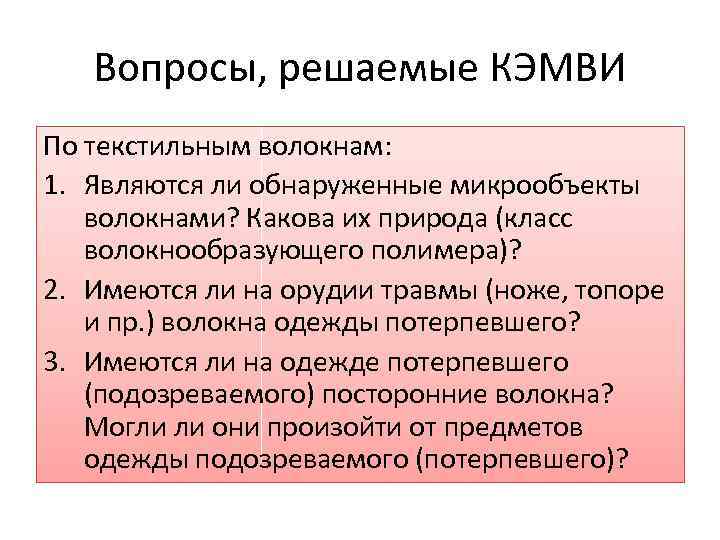 Вопросы, решаемые КЭМВИ

По текстильным волокнам:

1. Являются ли обнаруженные микрообъекты волокнами? Какова их природа (класс волокнообразующего полимера)?
2. Имеются ли на орудии травмы (ноже, топоре и пр.) волокна одежды потерпевшего?
3. Имеются ли на одежде потерпевшего (подозреваемого) посторонние волокна? Могли ли они произойти от предметов одежды подозреваемого (потерпевшего)?